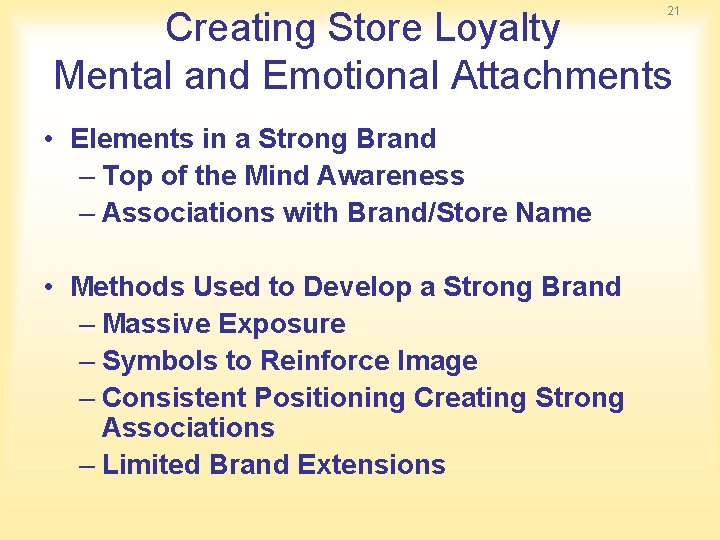 21

Creating Store Loyalty
Mental and Emotional Attachments

• Elements in a Strong Brand
– Top of the Mind Awareness
– Associations with Brand/Store Name

• Methods Used to Develop a Strong Brand
– Massive Exposure
– Symbols to Reinforce Image
– Consistent Positioning Creating Strong Associations
– Limited Brand Extensions